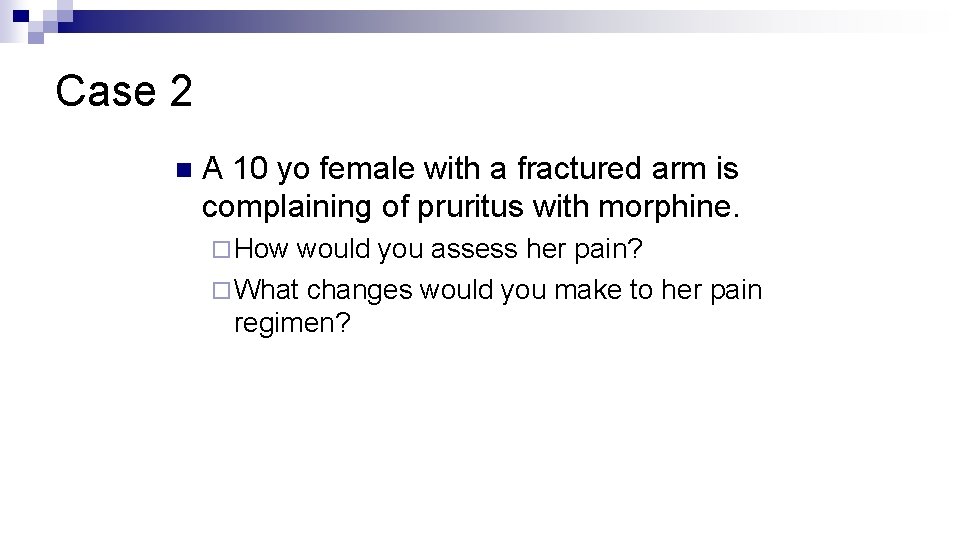 Case 2

A 10 yo female with a fractured arm is complaining of pruritus with morphine.

How would you assess her pain?

What changes would you make to her pain regimen?